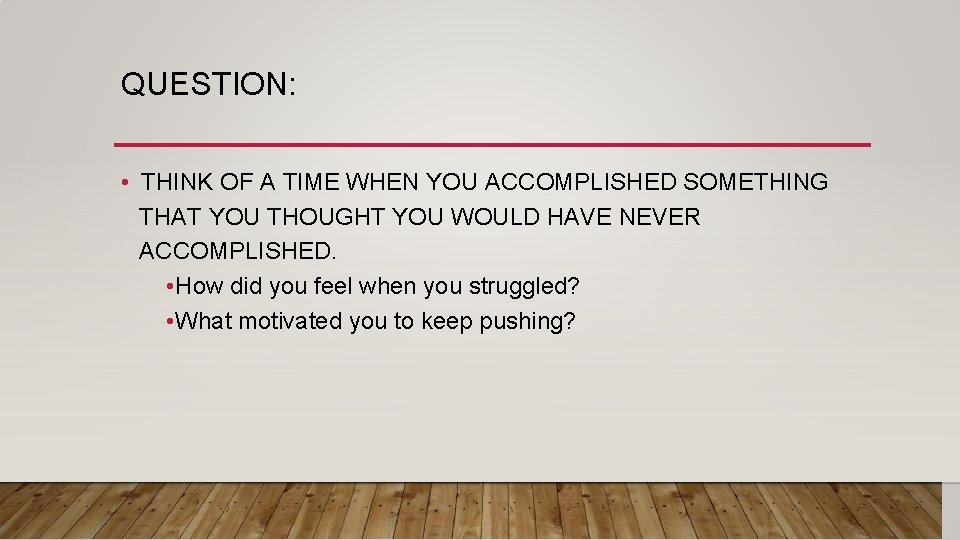 QUESTION:

• THINK OF A TIME WHEN YOU ACCOMPLISHED SOMETHING THAT YOU THOUGHT YOU WOULD HAVE NEVER ACCOMPLISHED.

•How did you feel when you struggled?
•What motivated you to keep pushing?